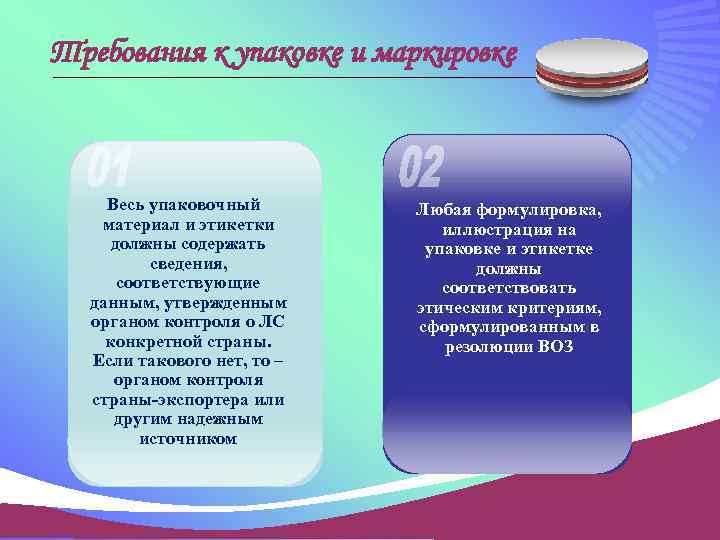 Требования к упаковке и маркировке

01

Весь упаковочный материал и этикетки должны содержать сведения, соответствующие данным, утвержденным органом контроля о ЛС конкретной страны. Если такового нет, то – органом контроля страны-экспортера или другим надежным источником

02

Любая формулировка, иллюстрация на упаковке и этикетке должны соответствовать этическим критериям, сформулированным в резолюции ВОЗ